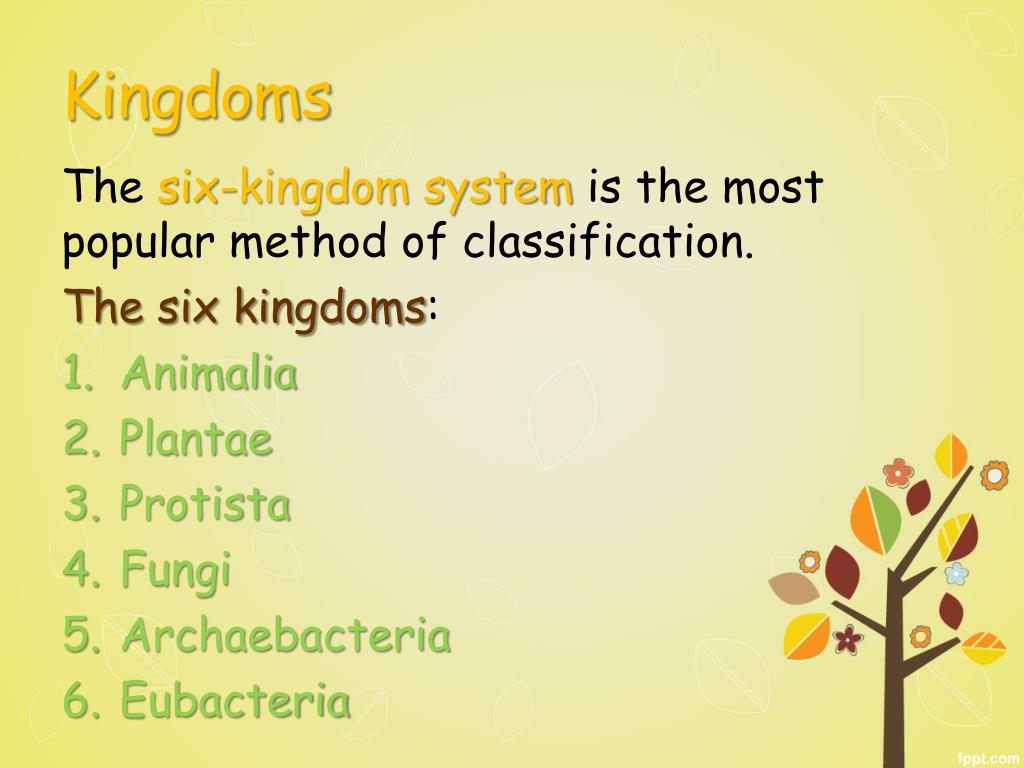 Kingdoms

The six-kingdom system is the most popular method of classification.

The six kingdoms:

1. Animalia
2. Plantae
3. Protista
4. Fungi
5. Archaebacteria
6. Eubacteria

fppt.com